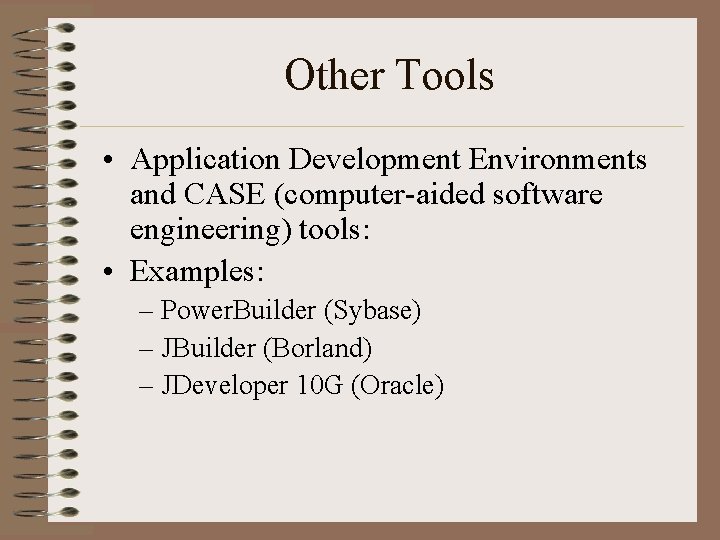 Other Tools

• Application Development Environments and CASE (computer-aided software engineering) tools:

• Examples:

– PowerBuilder (Sybase)

– JBuilder (Borland)

– JDeveloper 10G (Oracle)